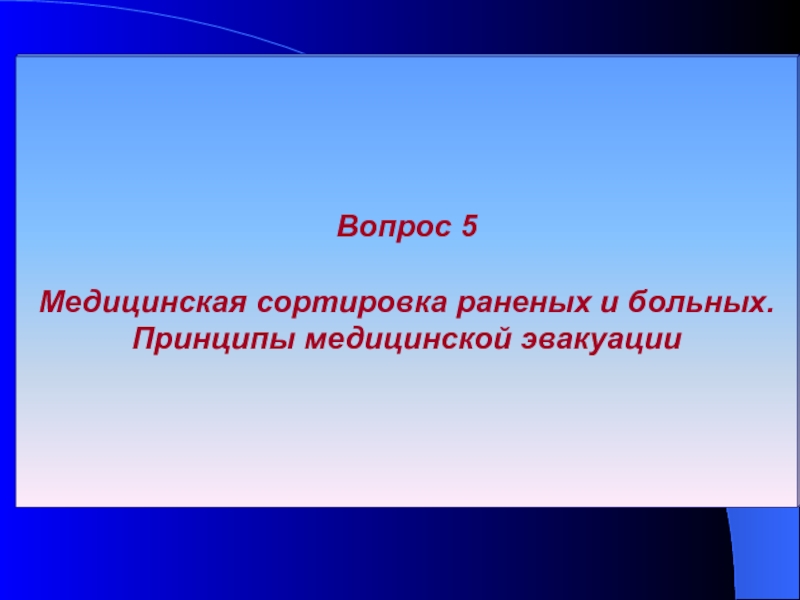 Вопрос 5

Медицинская сортировка раненых и больных. Принципы медицинской эвакуации